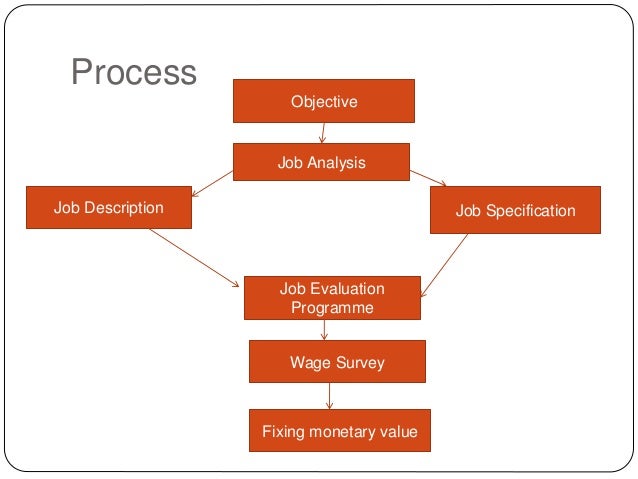 Process

Objective

Job Analysis

Job Description

Job Specification

Job Evaluation Programme

Wage Survey

Fixing monetary value